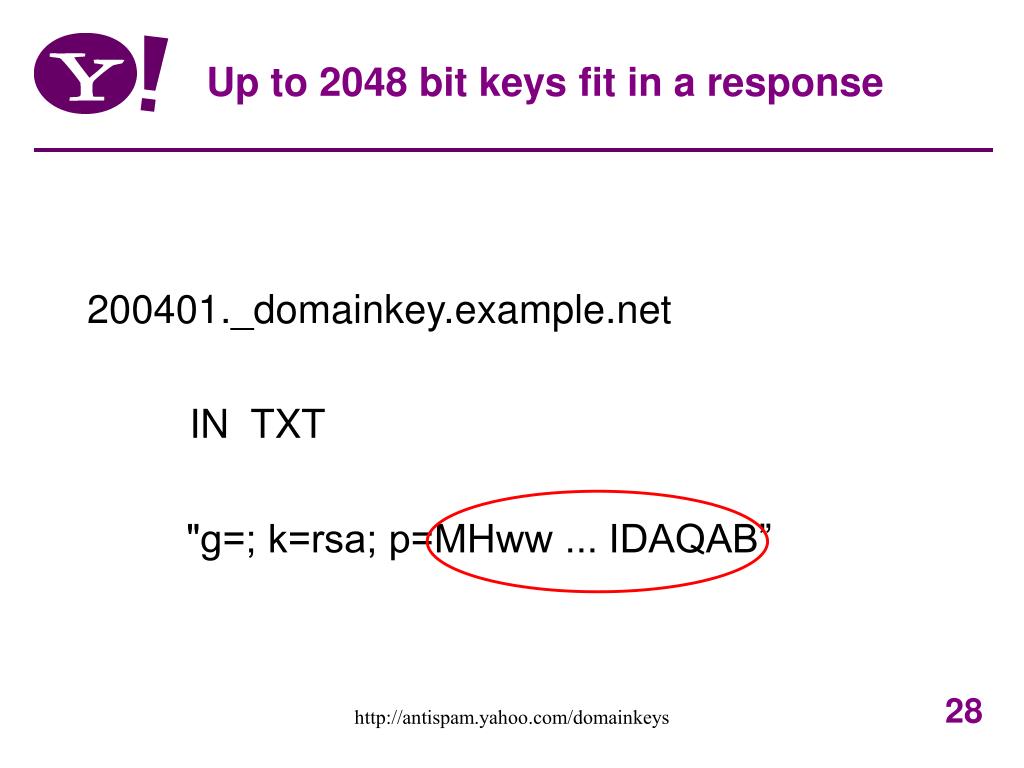 Y!

Up to 2048 bit keys fit in a response

200401._domainkey.example.net

IN TXT

"g=; k=rsa; p=MHww ... IDAQAB"

http://antispam.yahoo.com/domainkeys

28